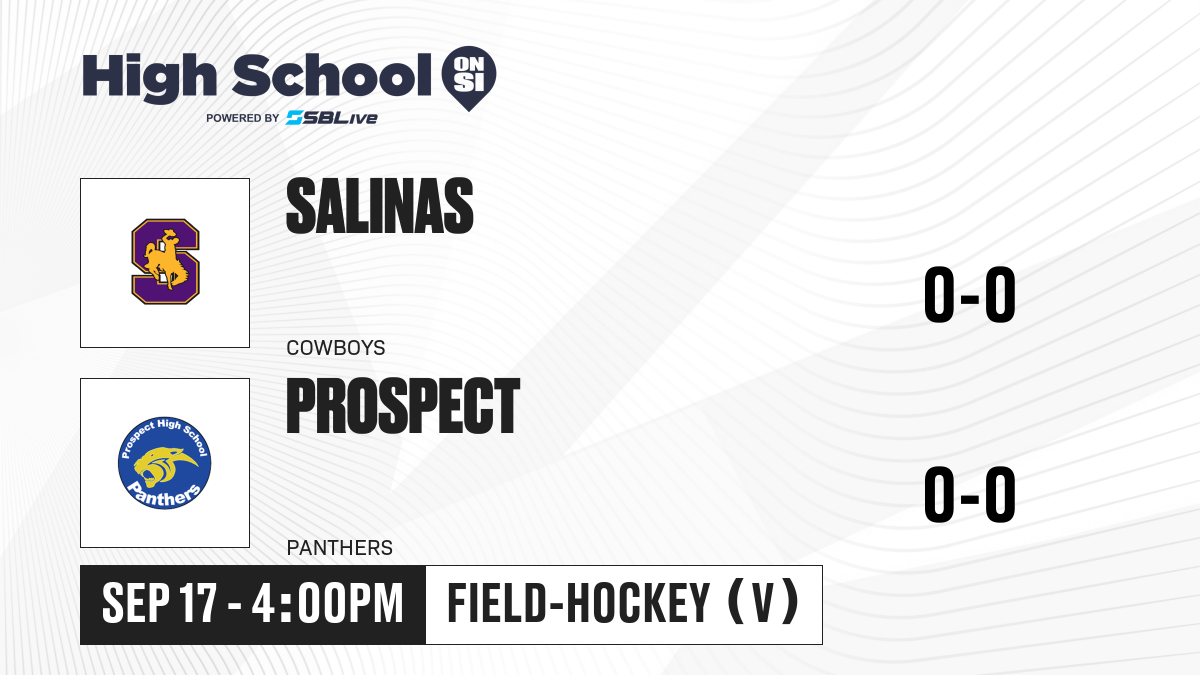 High School ON SI
POWERED BY SBLive

S

SALINAS

COWBOYS

0-0

Prospect High School Panthers

PROSPECT

PANTHERS

0-0

SEP 17 - 4:00PM

FIELD-HOCKEY (V)